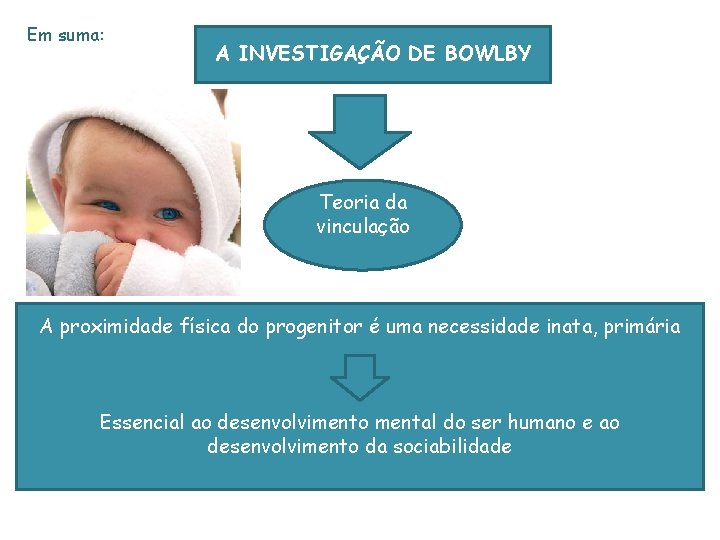 Em suma:

A INVESTIGAÇÃO DE BOWLBY

Teoria da vinculação

A proximidade física do progenitor é uma necessidade inata, primária

Essencial ao desenvolvimento mental do ser humano e ao desenvolvimento da sociabilidade